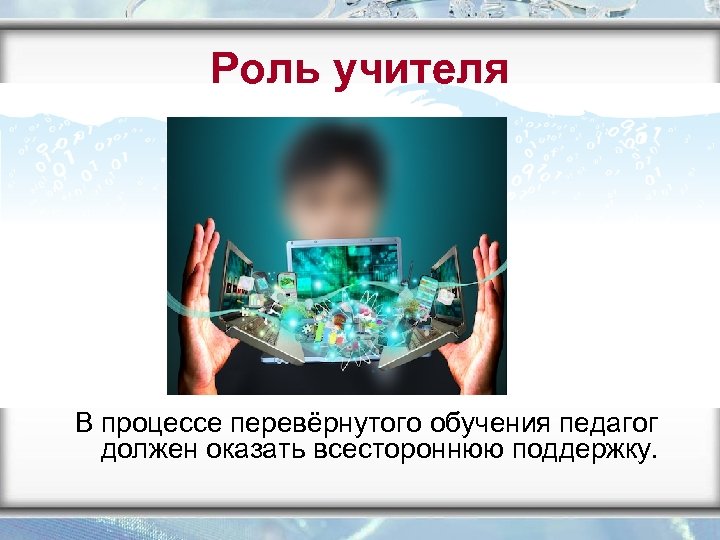 Роль учителя

В процессе перевёрнутого обучения педагог должен оказать всестороннюю поддержку.